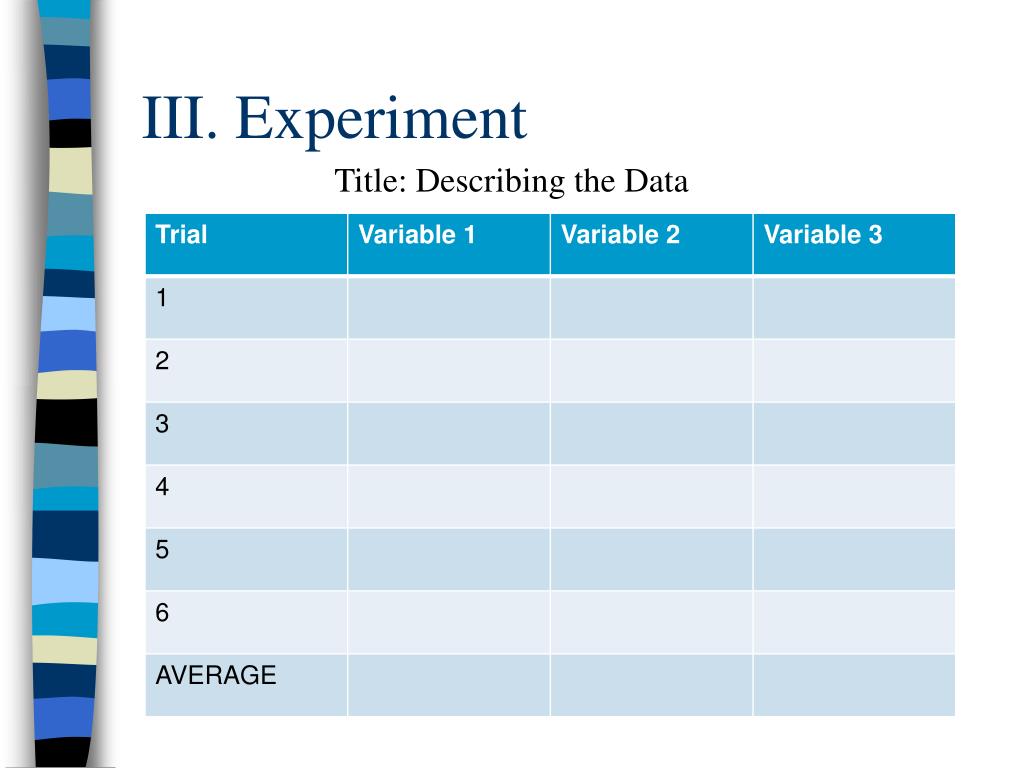 III. Experiment

Title: Describing the Data

| Trial | Variable 1 | Variable 2 | Variable 3 |
|---|---|---|---|
| 1 | | | |
| 2 | | | |
| 3 | | | |
| 4 | | | |
| 5 | | | |
| 6 | | | |
| AVERAGE | | | |